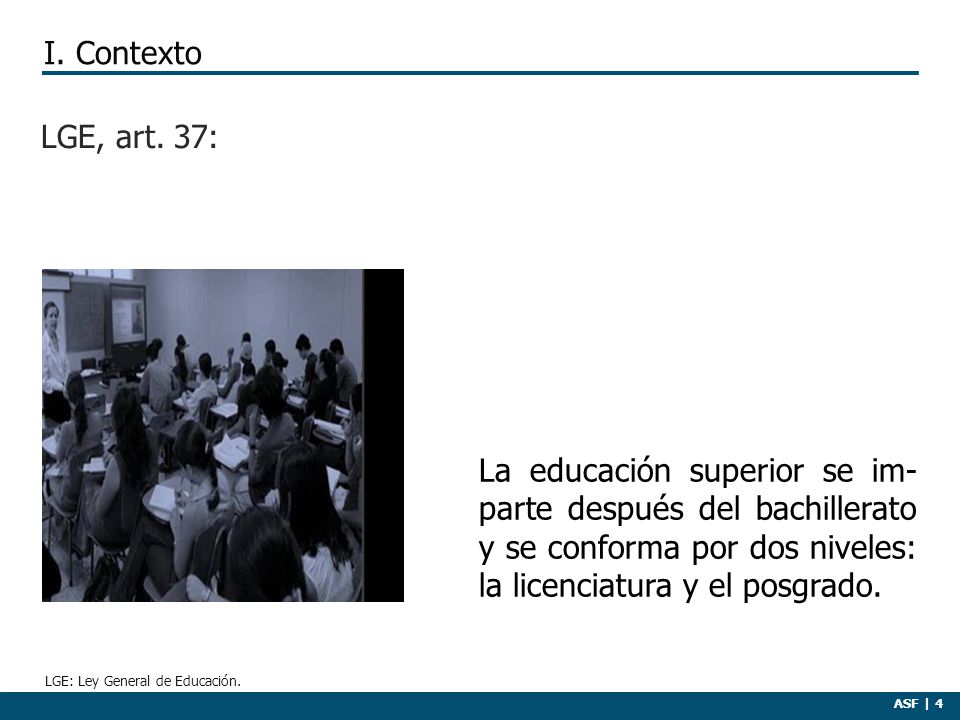 I. Contexto

LGE, art. 37:

La educación superior se imparte después del bachillerato y se conforma por dos niveles: la licenciatura y el posgrado.

LGE: Ley General de Educación.

ASF | 4